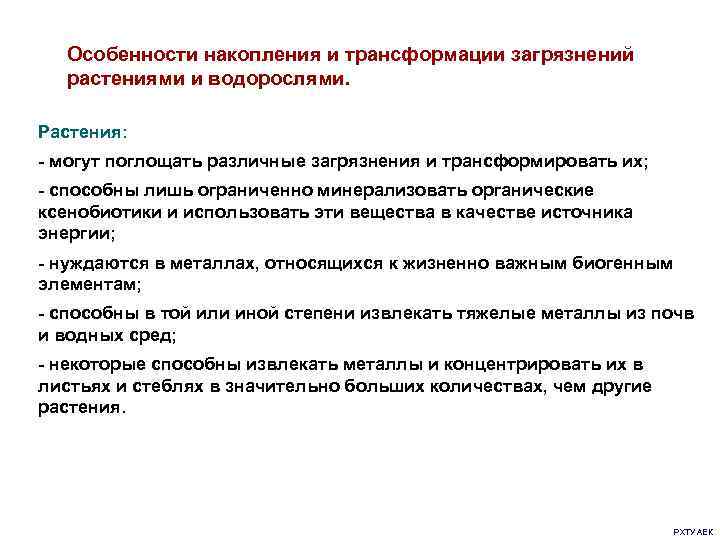 Особенности накопления и трансформации загрязнений растениями и водорослями.

Растения:

- могут поглощать различные загрязнения и трансформировать их;

- способны лишь ограниченно минерализовать органические ксенобиотики и использовать эти вещества в качестве источника энергии;

- нуждаются в металлах, относящихся к жизненно важным биогенным элементам;

- способны в той или иной степени извлекать тяжелые металлы из почв и водных сред;

- некоторые способны извлекать металлы и концентрировать их в листьях и стеблях в значительно больших количествах, чем другие растения.

РХТУ АЕК